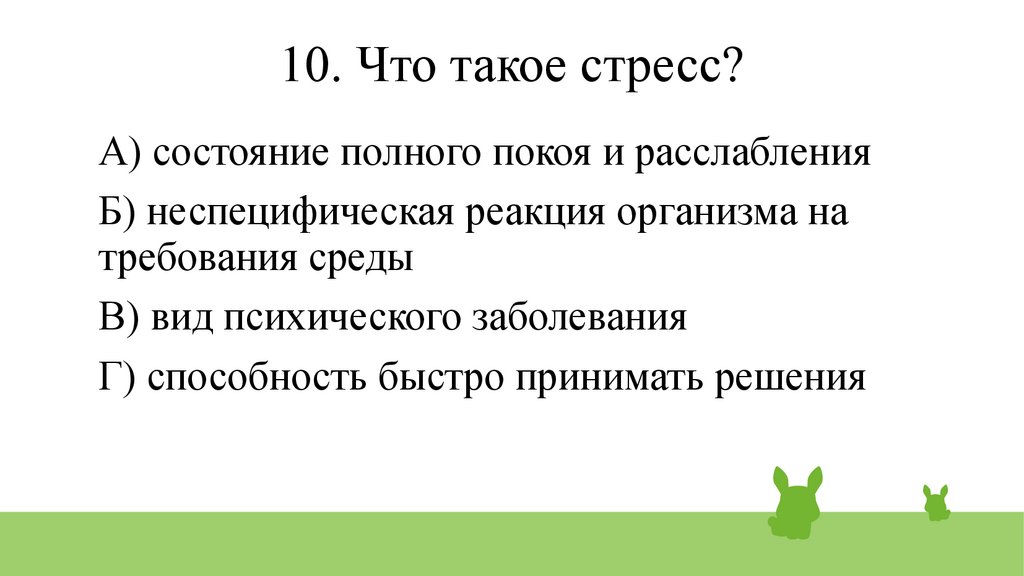 10. Что такое стресс?

А) состояние полного покоя и расслабления

Б) неспецифическая реакция организма на требования среды

В) вид психического заболевания

Г) способность быстро принимать решения